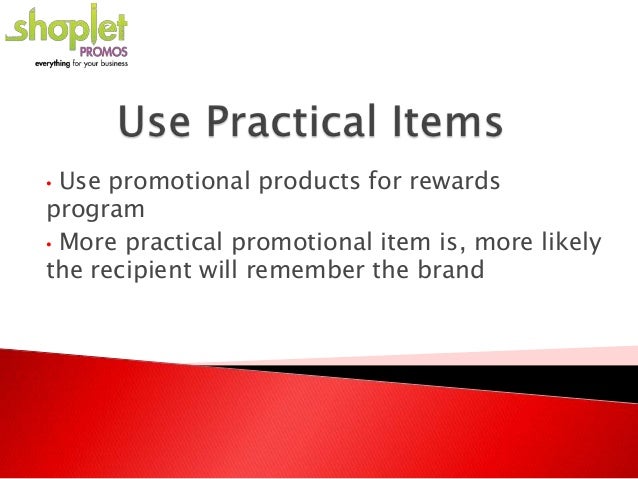 shoplet
PROMOS
everything for your business

Use Practical Items

• Use promotional products for rewards program

• More practical promotional item is, more likely the recipient will remember the brand